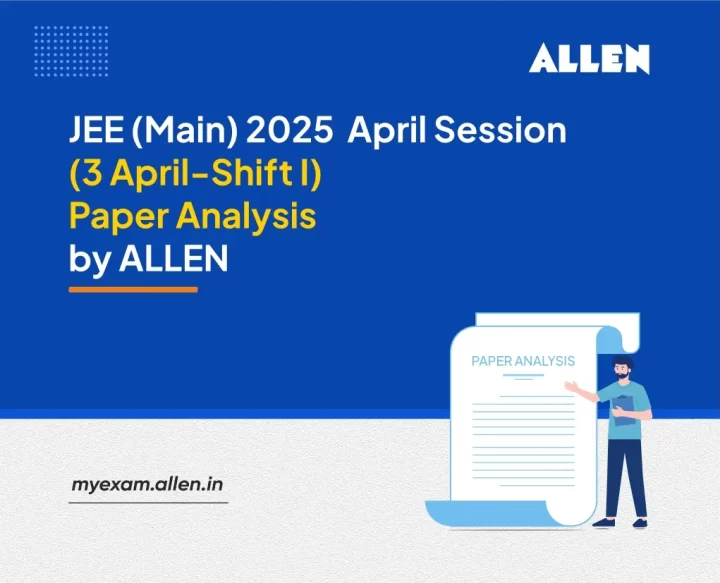 ALLEN

JEE (Main) 2025 April Session
(3 April-Shift I)
Paper Analysis
by ALLEN

PAPER ANALYSIS

myexam.allen.in